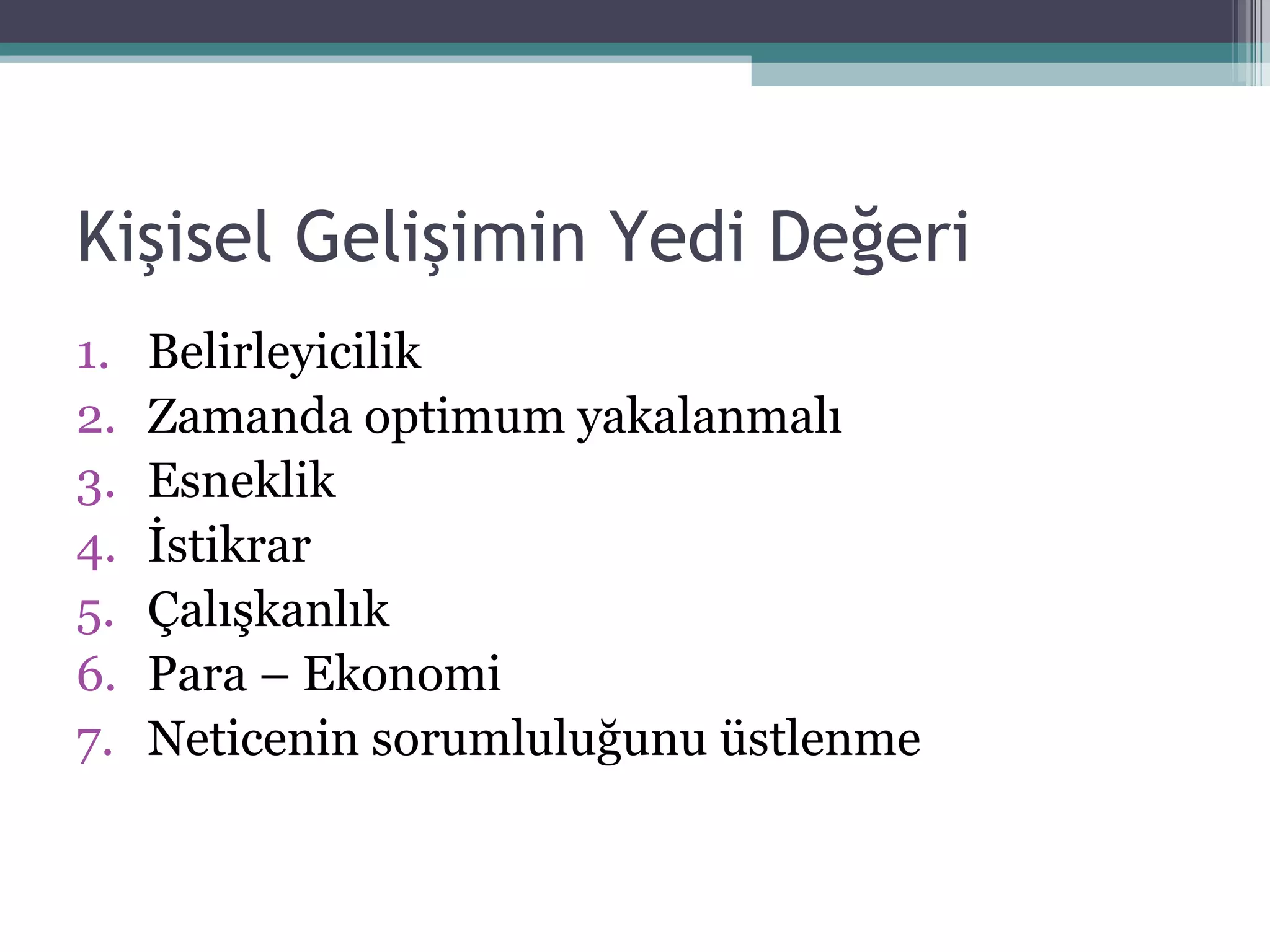 Kişisel Gelişimin Yedi Değeri

1. Belirleyicilik
2. Zamanda optimum yakalanmalı
3. Esneklik
4. İstikrar
5. Çalışkanlık
6. Para – Ekonomi
7. Neticenin sorumluluğunu üstlenme